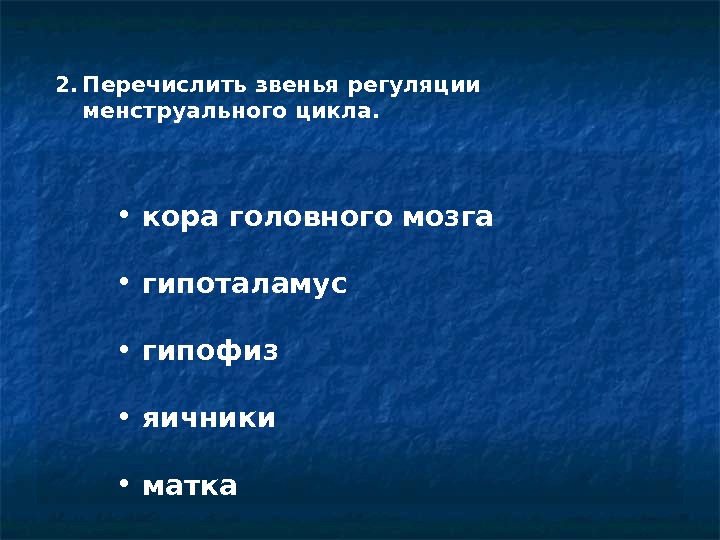 2. Перечислить звенья регуляции менструального цикла.

• кора головного мозга

• гипоталамус

• гипофиз

• яичники

• матка